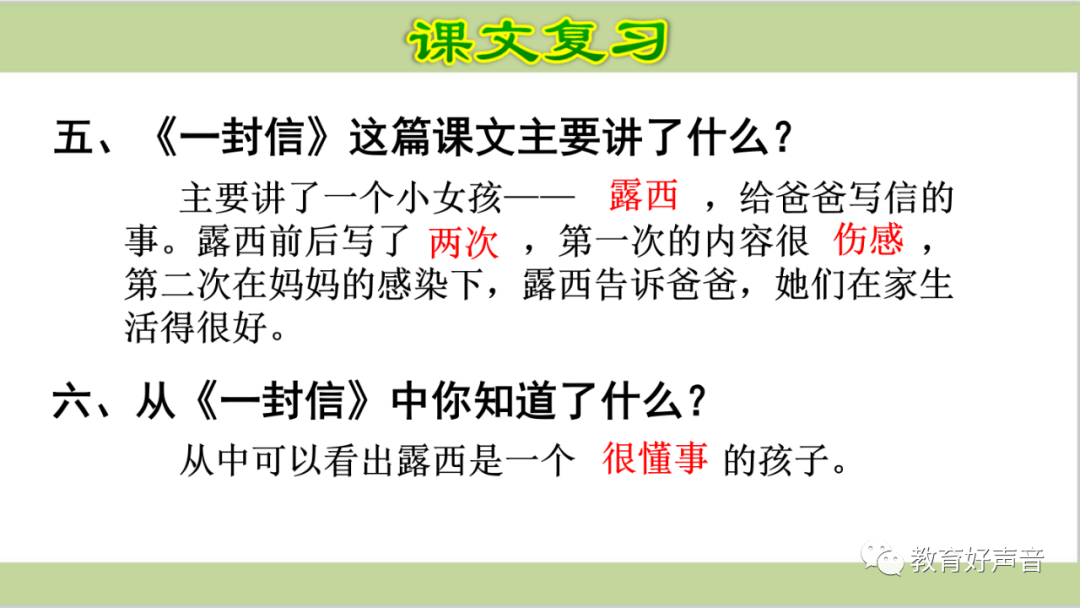 课文复习

五、《一封信》这篇课文主要讲了什么？

主要讲了一个小女孩—— 露西 ，给爸爸写信的事。露西前后写了 两次 ，第一次的内容很 伤感 ，第二次在妈妈的感染下，露西告诉爸爸，她们在家生活得很好。

六、从《一封信》中你知道了什么？

从中可以看出露西是一个 很懂事 的孩子。

教育好声音